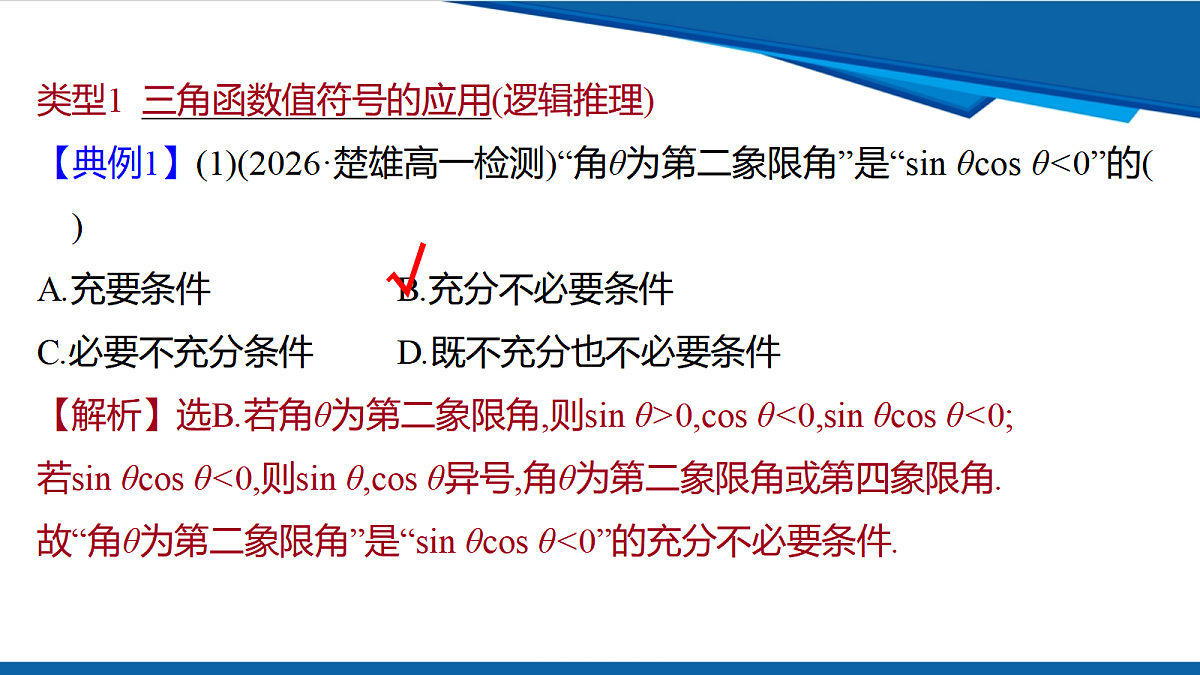 类型1 三角函数值符号的应用(逻辑推理)

【典例1】(1)(2026·楚雄高一检测)“角$\theta$为第二象限角”是“$\sin\theta\cos\theta<0$”的( )

A.充要条件　　B.充分不必要条件

C.必要不充分条件　　D.既不充分也不必要条件

【解析】选B.若角$\theta$为第二象限角,则$\sin\theta>0$,$\cos\theta<0$,$\sin\theta\cos\theta<0$;

若$\sin\theta\cos\theta<0$,则$\sin\theta$,$\cos\theta$异号,角$\theta$为第二象限角或第四象限角.

故“角$\theta$为第二象限角”是“$\sin\theta\cos\theta<0$”的充分不必要条件.